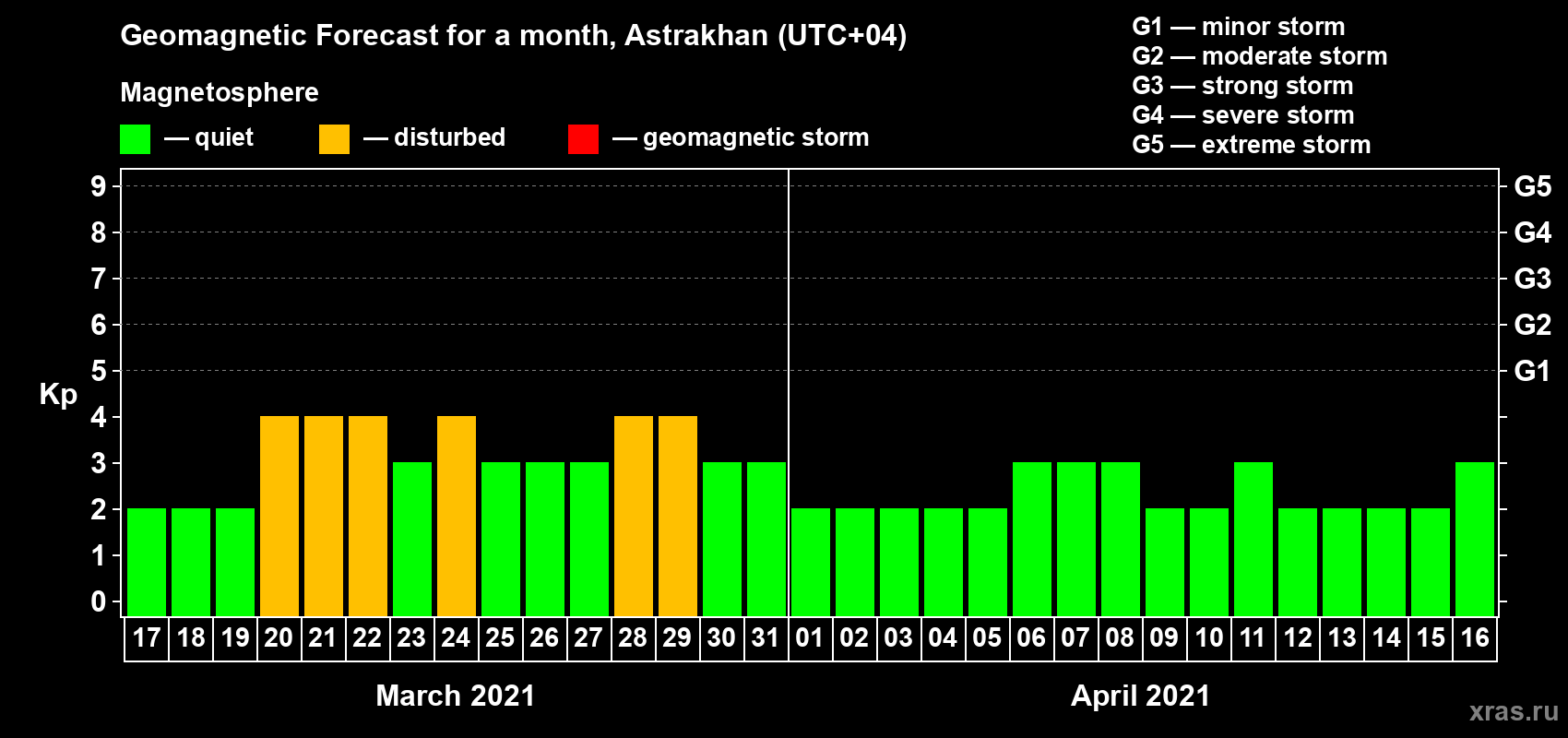 Geomagnetic Forecast for a month, Astrakhan (UTC+04)

Magnetosphere

— quiet — disturbed — geomagnetic storm

G1 — minor storm
G2 — moderate storm
G3 — strong storm
G4 — severe storm
G5 — extreme storm

Kp

9
8
7
6
5
4
3
2
1
0

G5
G4
G3
G2
G1

17 18 19 20 21 22 23 24 25 26 27 28 29 30 31 01 02 03 04 05 06 07 08 09 10 11 12 13 14 15 16

March 2021

April 2021

xras.ru